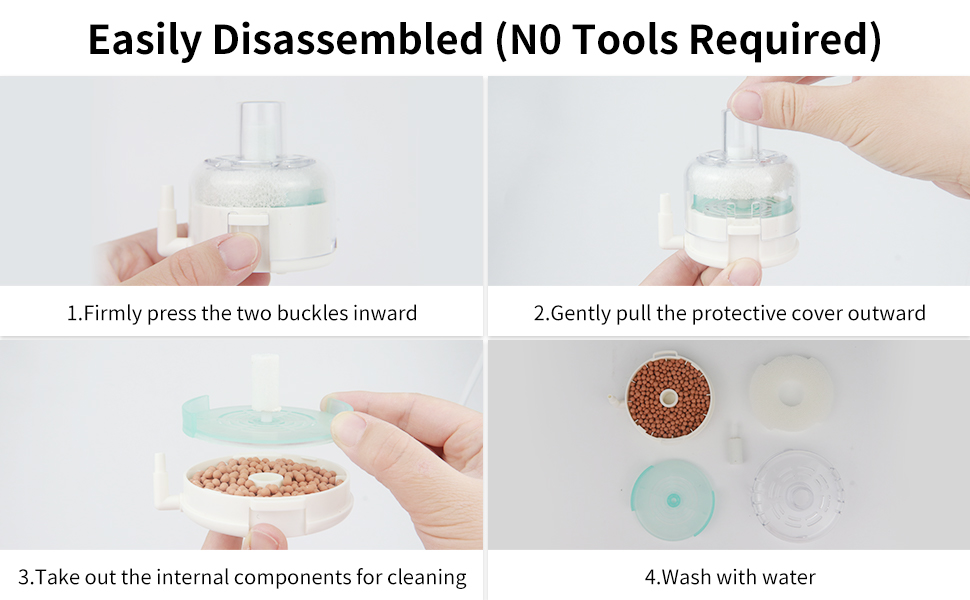 Easily Disassembled (N0 Tools Required)

1.Firmly press the two buckles inward

2.Gently pull the protective cover outward

3.Take out the internal components for cleaning

4.Wash with water